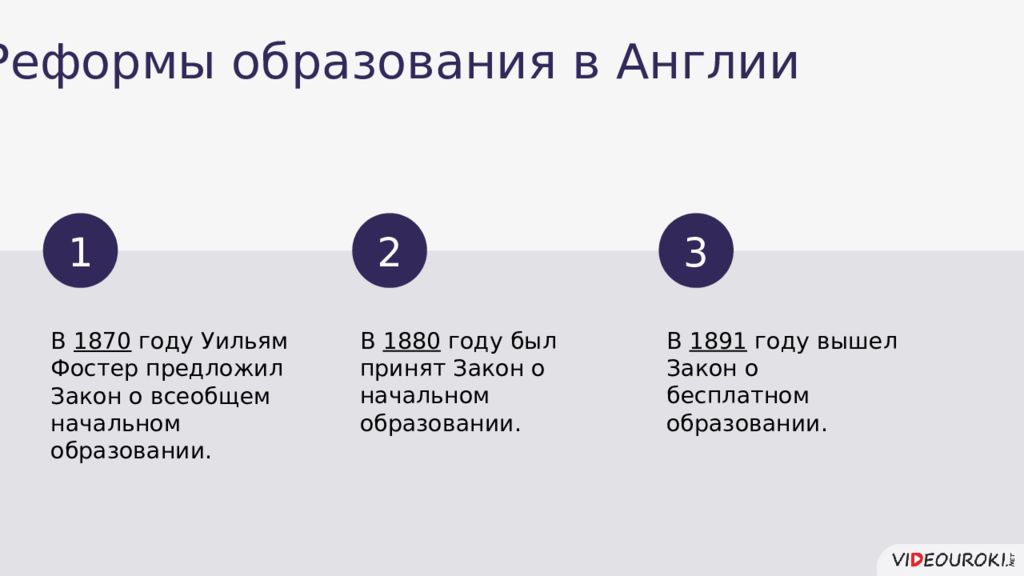 Реформы образования в Англии

1

В 1870 году Уильям Фостер предложил Закон о всеобщем начальном образовании.

2

В 1880 году был принят Закон о начальном образовании.

3

В 1891 году вышел Закон о бесплатном образовании.

VIDEOUROKI.NET